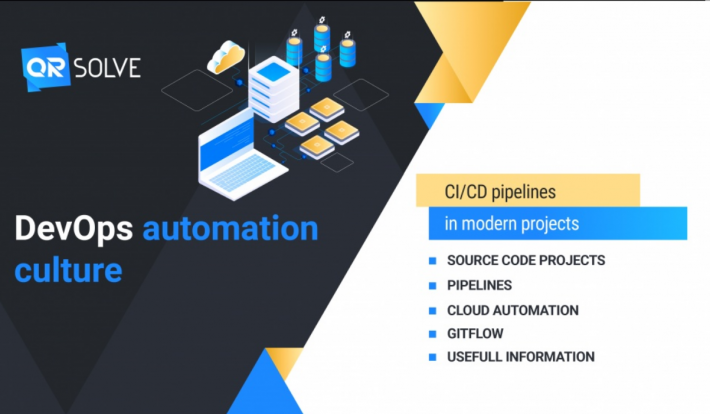 QR SOLVE

DevOps automation culture

CI/CD pipelines
in modern projects

- SOURCE CODE PROJECTS
- PIPELINES
- CLOUD AUTOMATION
- GITFLOW
- USEFULL INFORMATION